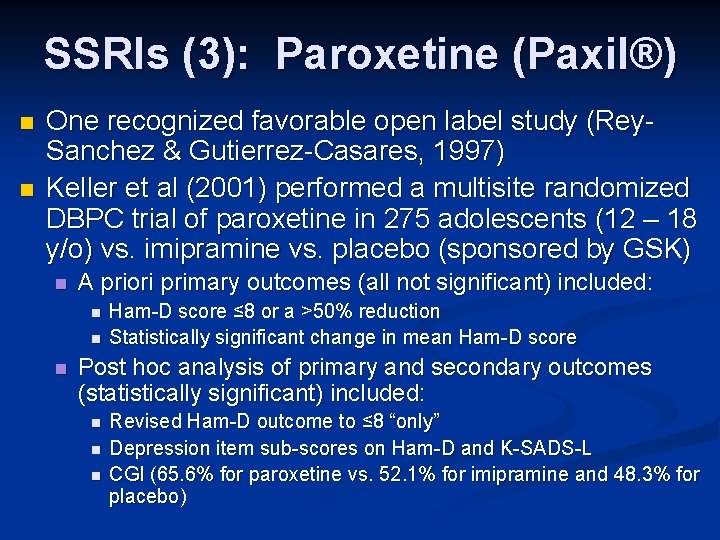 SSRIs (3): Paroxetine (Paxil®)

One recognized favorable open label study (Rey-Sanchez & Gutierrez-Casares, 1997)

Keller et al (2001) performed a multisite randomized DBPC trial of paroxetine in 275 adolescents (12 – 18 y/o) vs. imipramine vs. placebo (sponsored by GSK)

A priori primary outcomes (all not significant) included:

Ham-D score ≤8 or a >50% reduction

Statistically significant change in mean Ham-D score

Post hoc analysis of primary and secondary outcomes (statistically significant) included:

Revised Ham-D outcome to ≤8 “only”

Depression item sub-scores on Ham-D and K-SADS-L

CGI (65.6% for paroxetine vs. 52.1% for imipramine and 48.3% for placebo)